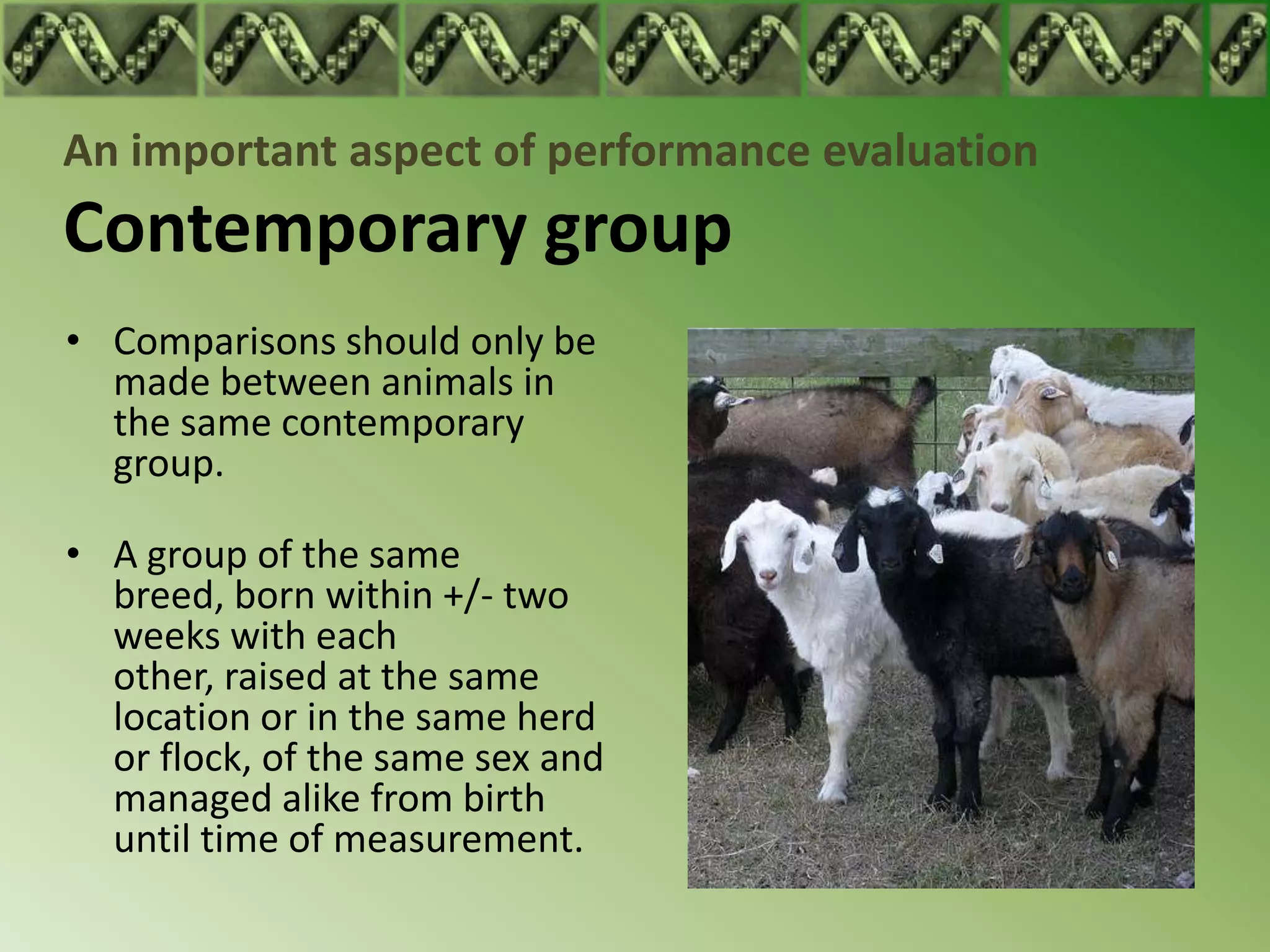 An important aspect of performance evaluation

Contemporary group

• Comparisons should only be made between animals in the same contemporary group.

• A group of the same breed, born within +/- two weeks with each other, raised at the same location or in the same herd or flock, of the same sex and managed alike from birth until time of measurement.